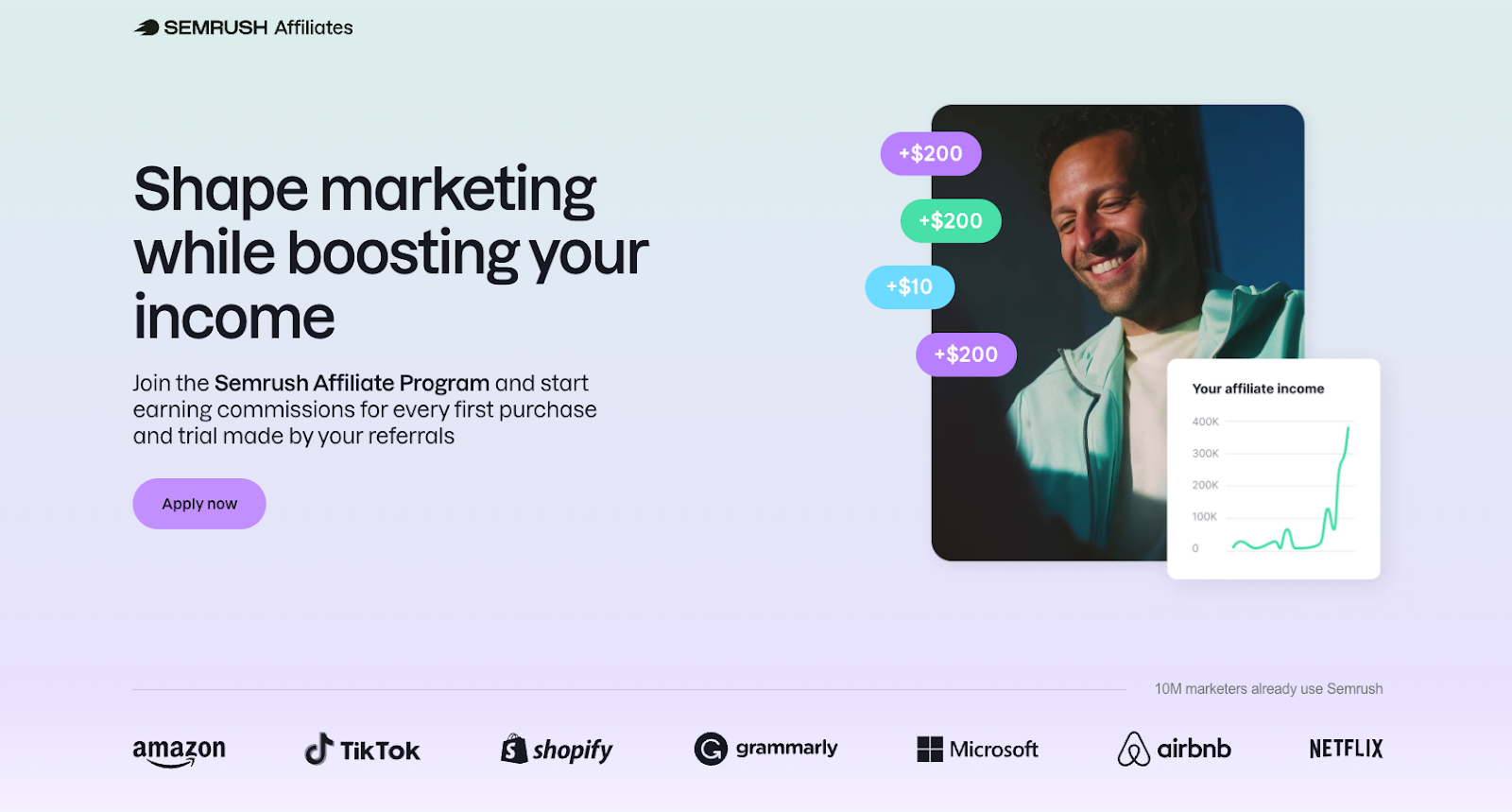 SEMRUSH Affiliates

Shape marketing while boosting your income

Join the Semrush Affiliate Program and start earning commissions for every first purchase and trial made by your referrals

Apply now

+$200
+$200
+$10
+$200

Your affiliate income
400K
300K
200K
100K
0

10M marketers already use Semrush

amazon TikTok shopify grammarly Microsoft airbnb NETFLIX